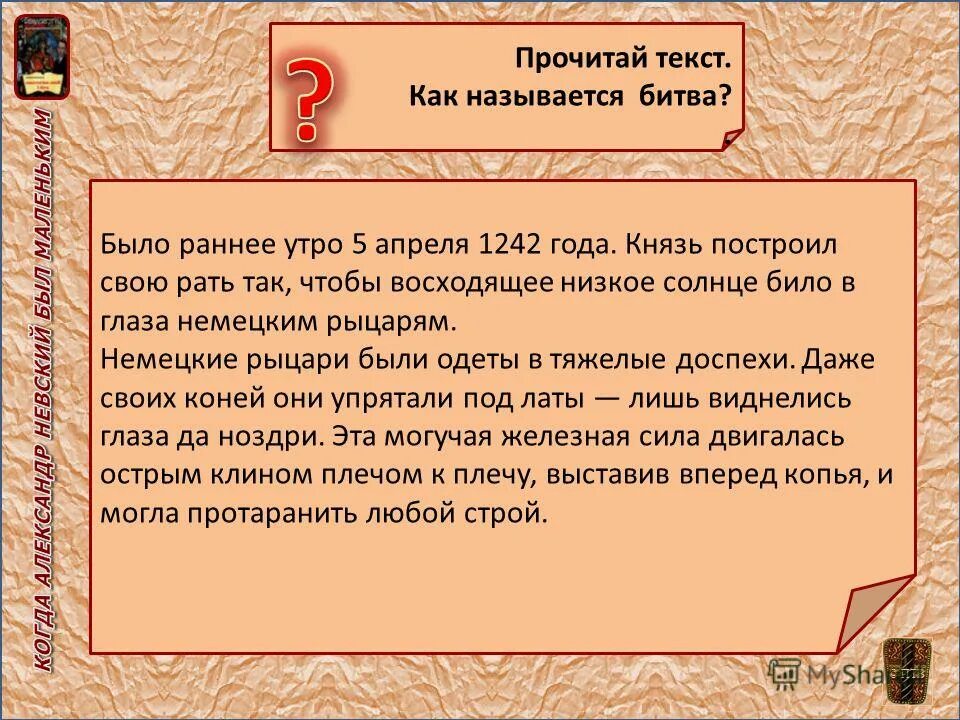 КОГДА АЛЕКСАНДР НЕВСКИЙ БЫЛ МАЛЕНЬКИМ

?

Прочитай текст.
Как называется битва?

Было раннее утро 5 апреля 1242 года. Князь построил свою рать так, чтобы восходящее низкое солнце било в глаза немецким рыцарям.
Немецкие рыцари были одеты в тяжелые доспехи. Даже своих коней они упрятали под латы — лишь виднелись глаза да ноздри. Эта могучая железная сила двигалась острым клином плечом к плечу, выставив вперед копья, и могла протаранить любой строй.

MyShared